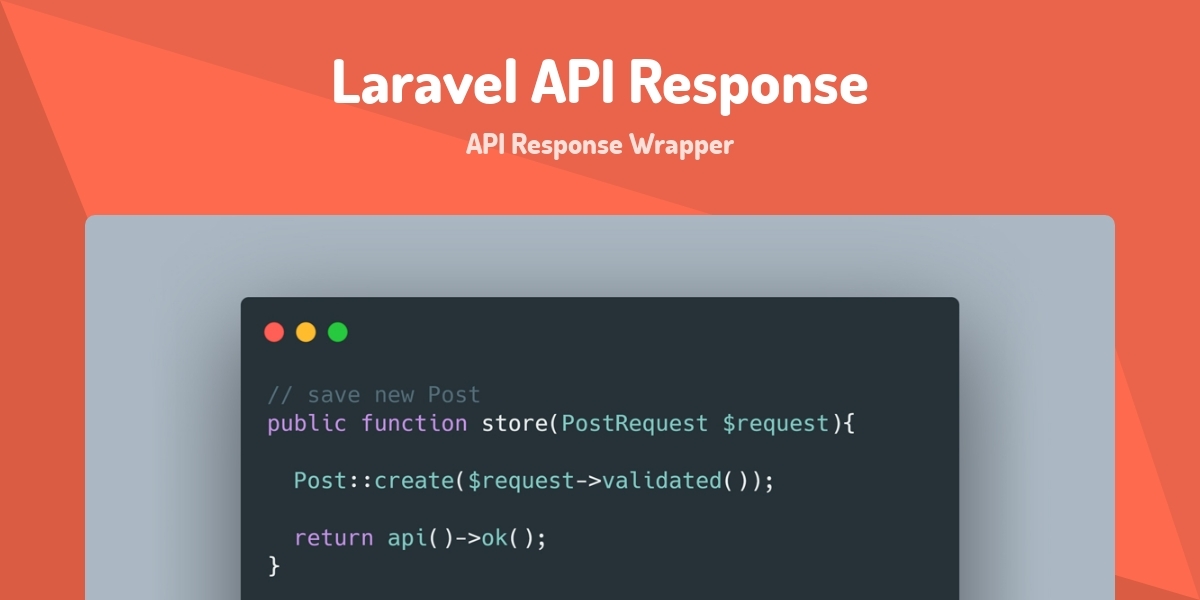 Laravel API Response

API Response Wrapper

// save new Post
public function store(PostRequest $request){

  Post::create($request->validated());

  return api()->ok();
}